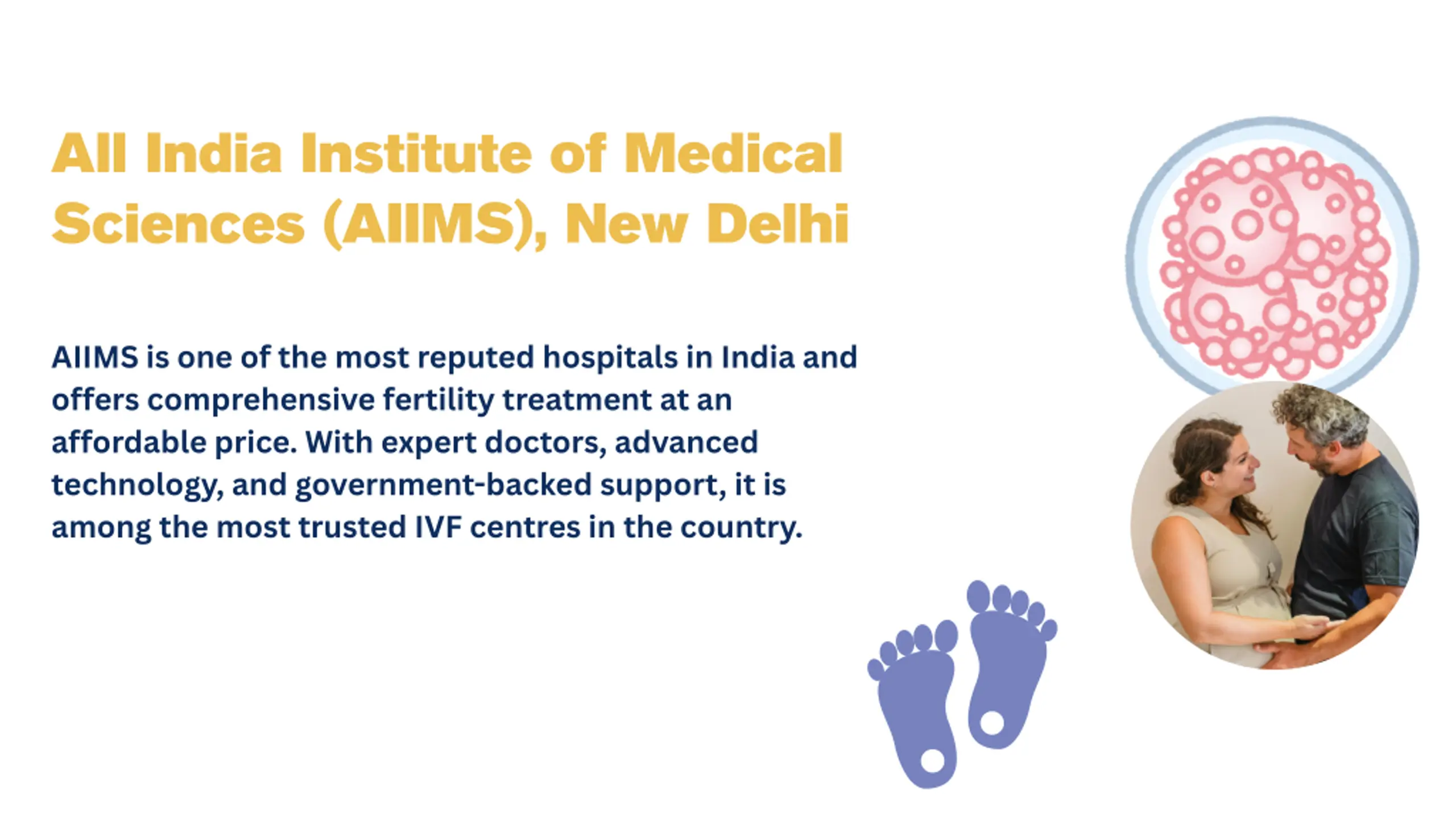 All India Institute of Medical Sciences (AIIMS), New Delhi

AIIMS is one of the most reputed hospitals in India and offers comprehensive fertility treatment at an affordable price. With expert doctors, advanced technology, and government-backed support, it is among the most trusted IVF centres in the country.